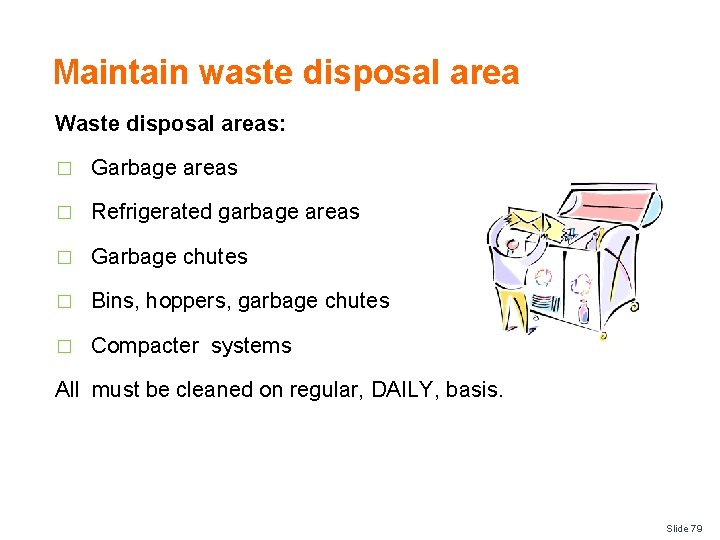 Maintain waste disposal area

Waste disposal areas:

□ Garbage areas

□ Refrigerated garbage areas

□ Garbage chutes

□ Bins, hoppers, garbage chutes

□ Compacter systems

All must be cleaned on regular, DAILY, basis.

Slide 79